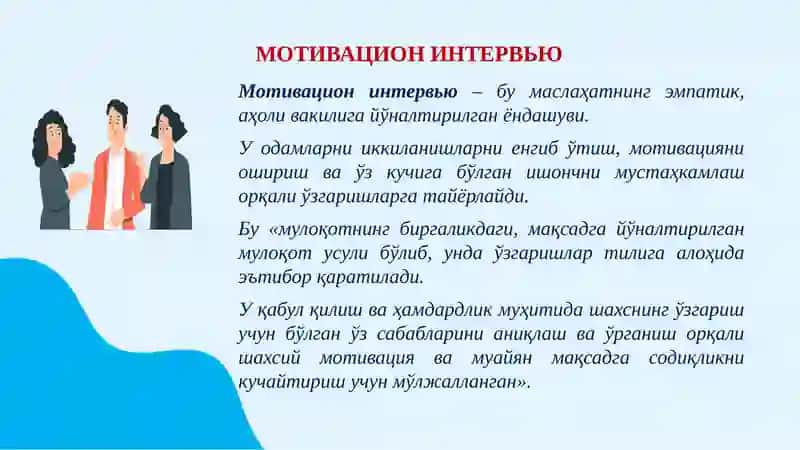 МОТИВАЦИОН ИНТЕРВЬЮ

Мотивацион интервью – бу маслаҳатнинг эмпатик, аҳоли вакилига йўналтирилган ёндашуви.

У одамларни иккиланишларни енгиб ўтиш, мотивацияни ошириш ва ўз кучига бўлган ишончни мустаҳкамлаш орқали ўзгаришларга тайёрлайди.

Бу «мулоқотнинг биргаликдаги, мақсадга йўналтирилган мулоқот усули бўлиб, унда ўзгаришлар тилига алоҳида эътибор қаратилади.

У қабул қилиш ва ҳамдардлик муҳитида шахснинг ўзгариш учун бўлган ўз сабабларини аниқлаш ва ўрганиш орқали шахсий мотивация ва муайян мақсадга содиқликни кучайтириш учун мўлжалланган».